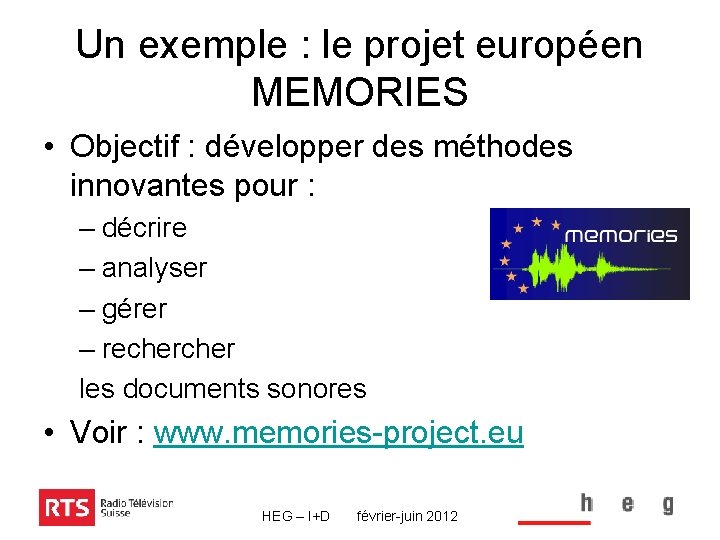 Un exemple : le projet européen MEMORIES

• Objectif : développer des méthodes innovantes pour :
– décrire
– analyser
– gérer
– rechercher
les documents sonores

memories

• Voir : www.memories-project.eu

RTS Radio Télévision Suisse

HEG – I+D février-juin 2012

h e g